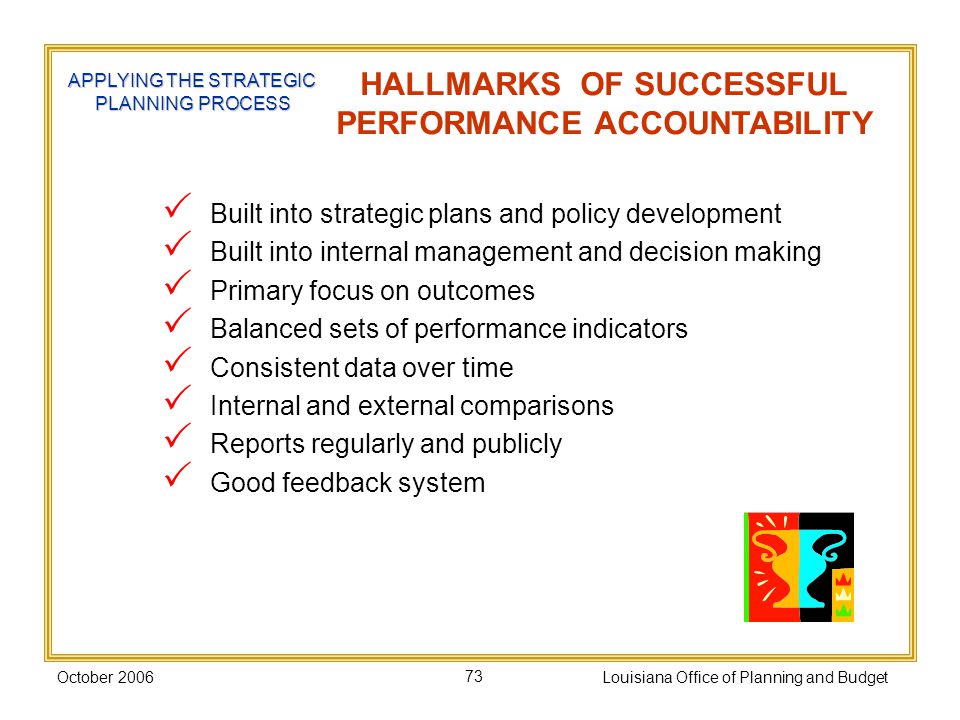 APPLYING THE STRATEGIC PLANNING PROCESS

HALLMARKS OF SUCCESSFUL PERFORMANCE ACCOUNTABILITY

✓ Built into strategic plans and policy development
✓ Built into internal management and decision making
✓ Primary focus on outcomes
✓ Balanced sets of performance indicators
✓ Consistent data over time
✓ Internal and external comparisons
✓ Reports regularly and publicly
✓ Good feedback system

October 2006

73

Louisiana Office of Planning and Budget